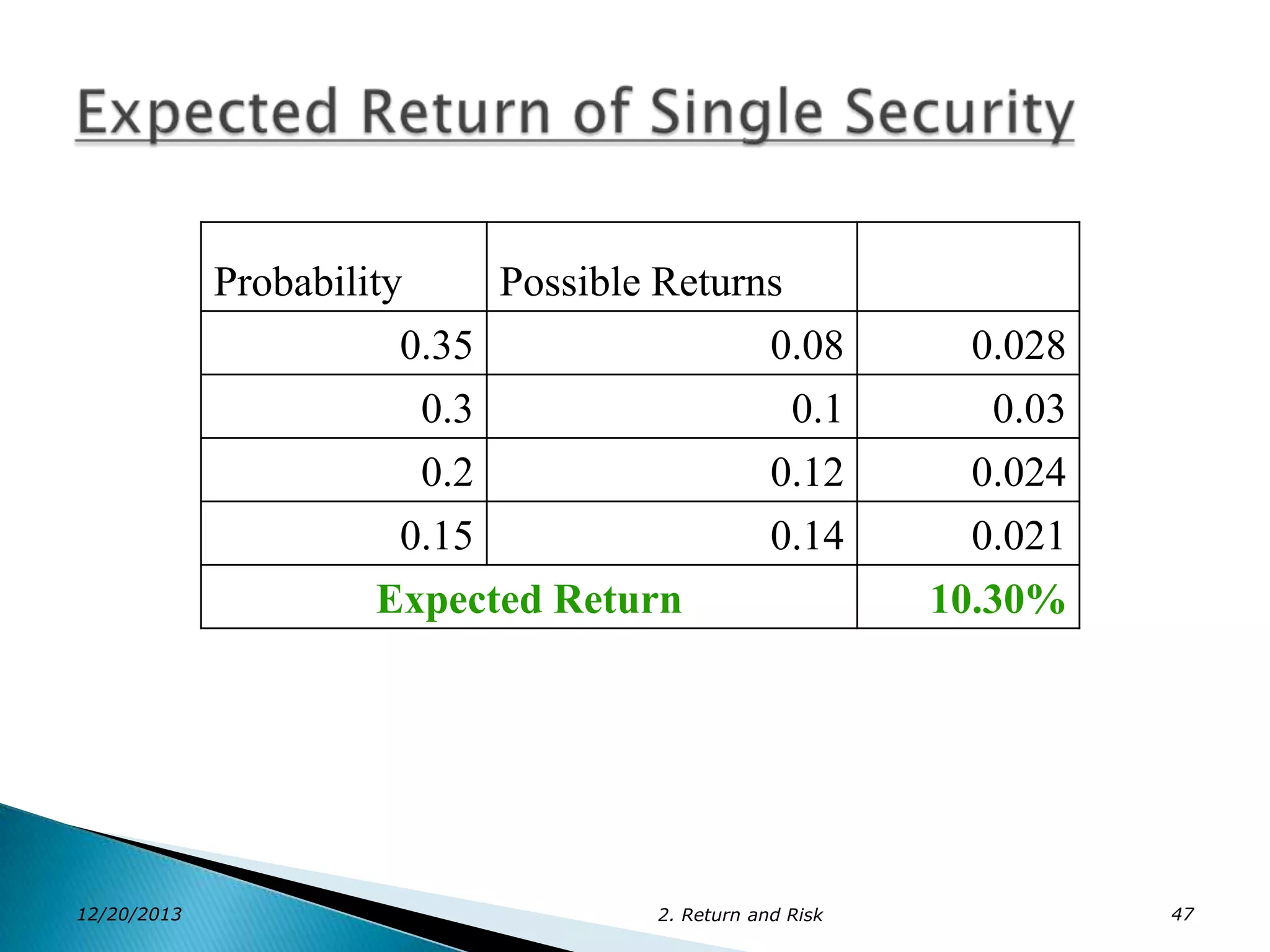 Expected Return of Single Security

| Probability | Possible Returns | |
|---|---|---|
| 0.35 | 0.08 | 0.028 |
| 0.3 | 0.1 | 0.03 |
| 0.2 | 0.12 | 0.024 |
| 0.15 | 0.14 | 0.021 |
| Expected Return | | 10.30% |

12/20/2013 2. Return and Risk 47